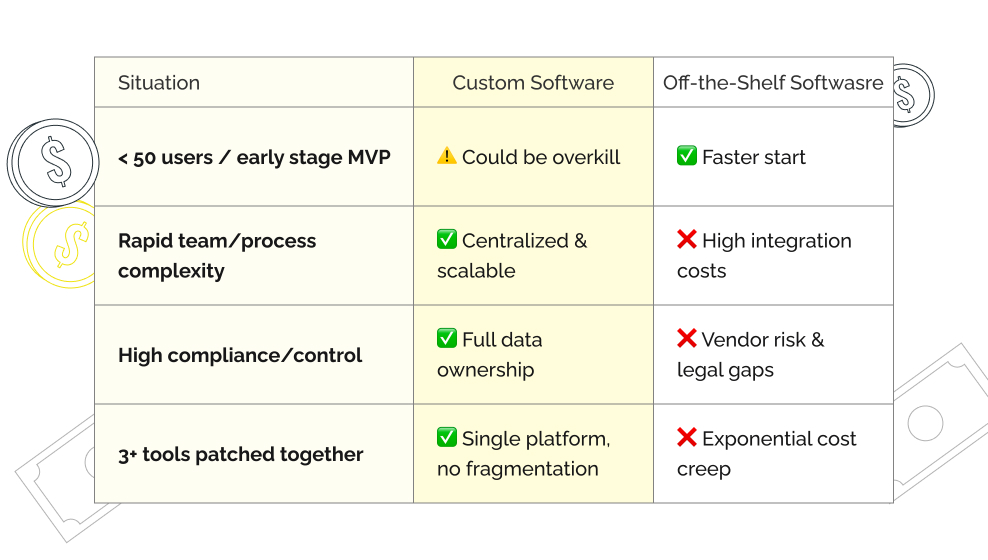 | Situation | Custom Software | Off-the-Shelf Softwasre |
|---|---|---|
| < 50 users / early stage MVP | ⚠️ Could be overkill | ✅ Faster start |
| Rapid team/process complexity | ✅ Centralized & scalable | ❌ High integration costs |
| High compliance/control | ✅ Full data ownership | ❌ Vendor risk & legal gaps |
| 3+ tools patched together | ✅ Single platform, no fragmentation | ❌ Exponential cost creep |